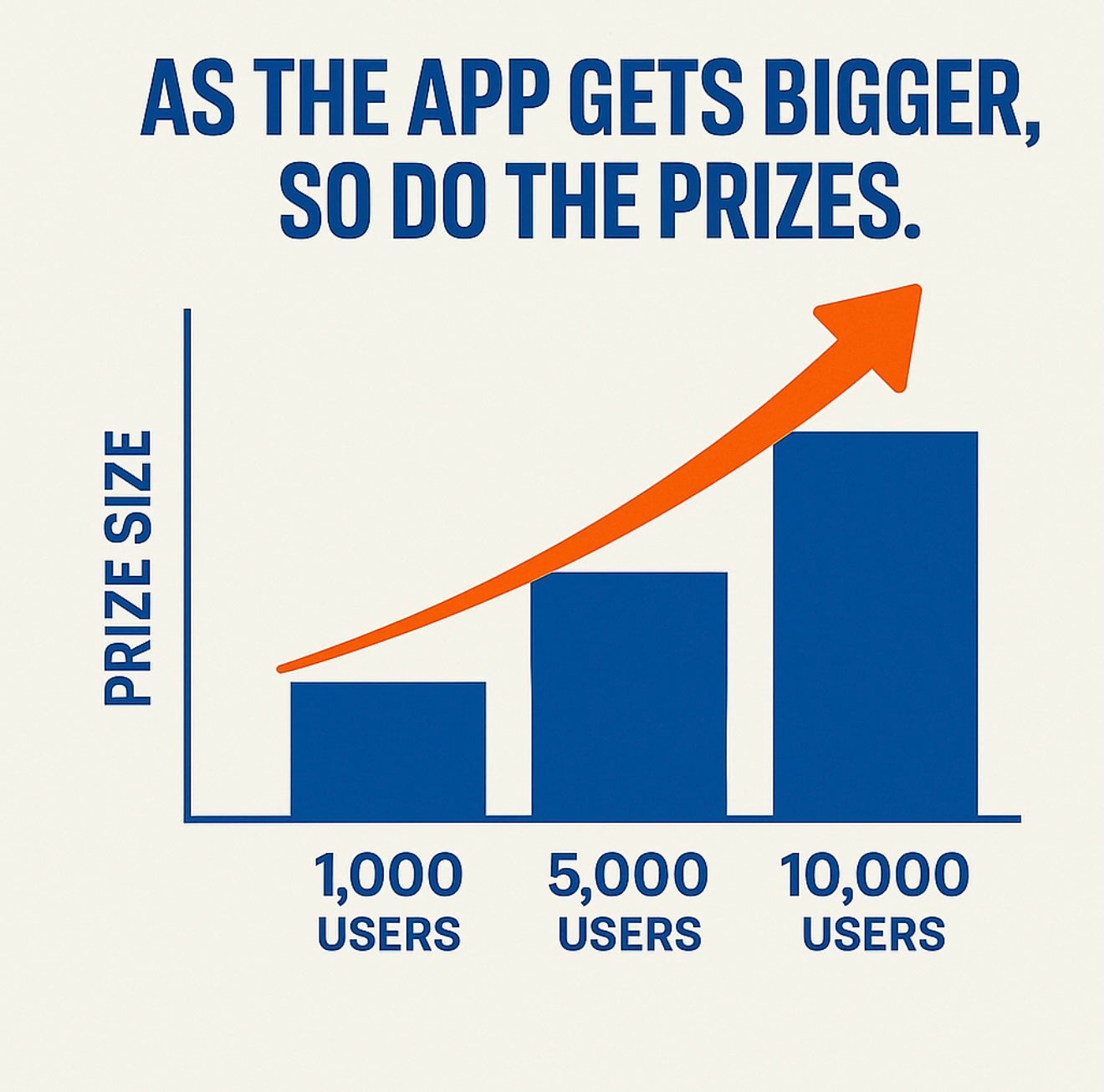 AS THE APP GETS BIGGER, SO DO THE PRIZES.

PRIZE SIZE

1,000 USERS

5,000 USERS

10,000 USERS